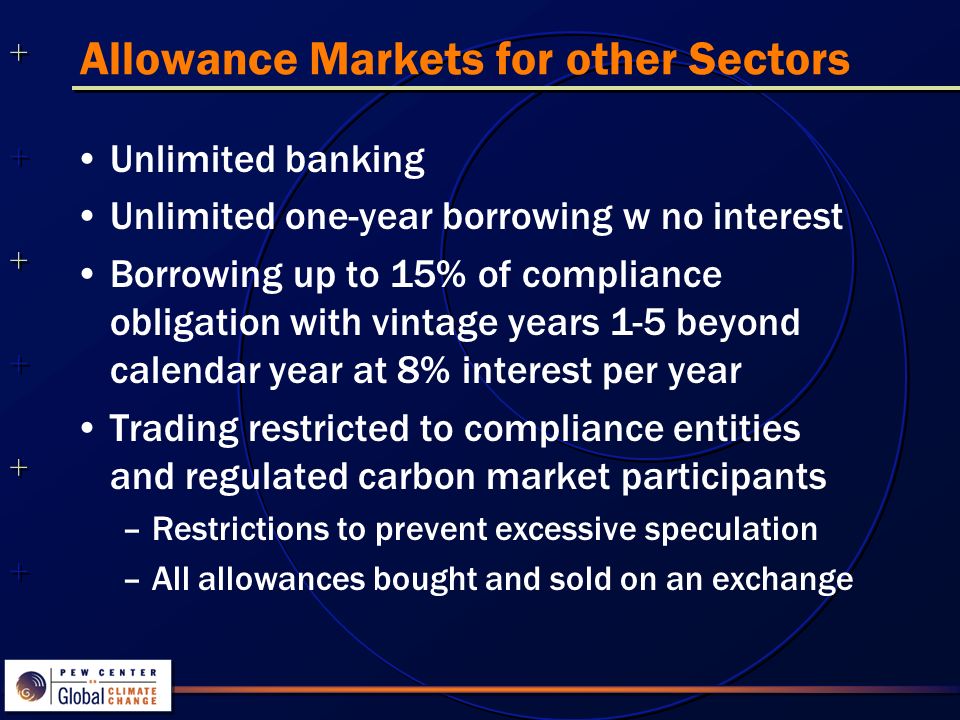 Allowance Markets for other Sectors

• Unlimited banking
• Unlimited one-year borrowing w no interest
• Borrowing up to 15% of compliance obligation with vintage years 1-5 beyond calendar year at 8% interest per year
• Trading restricted to compliance entities and regulated carbon market participants
– Restrictions to prevent excessive speculation
– All allowances bought and sold on an exchange

PEW CENTER ON Global CLIMATE CHANGE